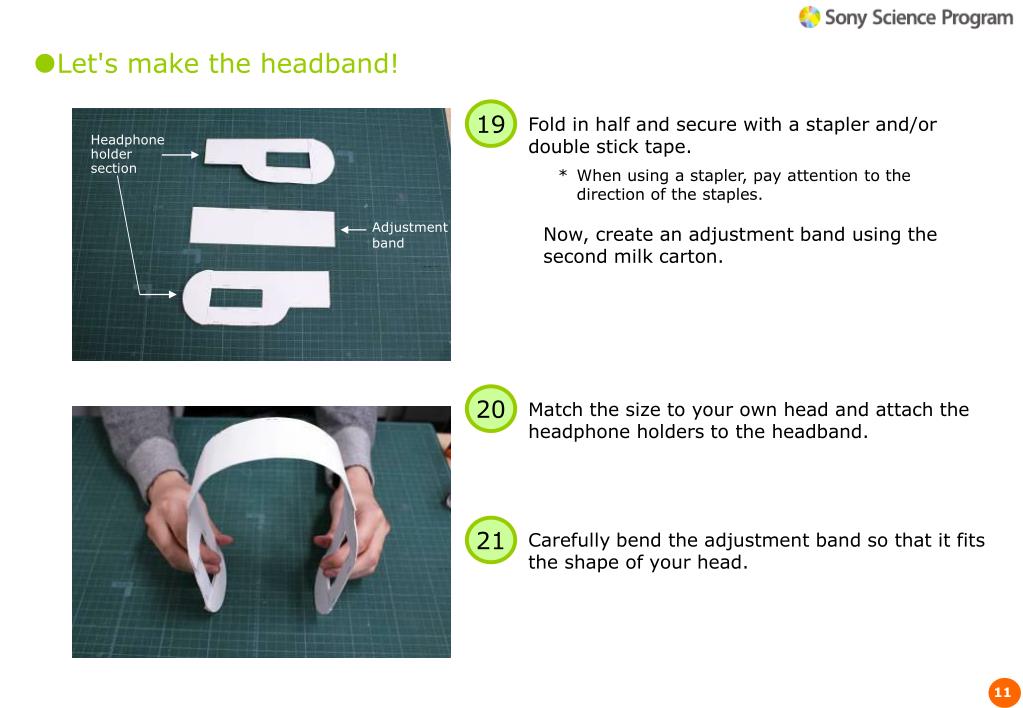 Sony Science Program

●Let's make the headband!

Headphone holder section

Adjustment band

19 Fold in half and secure with a stapler and/or double stick tape.

* When using a stapler, pay attention to the direction of the staples.

Now, create an adjustment band using the second milk carton.

20 Match the size to your own head and attach the headphone holders to the headband.

21 Carefully bend the adjustment band so that it fits the shape of your head.

11